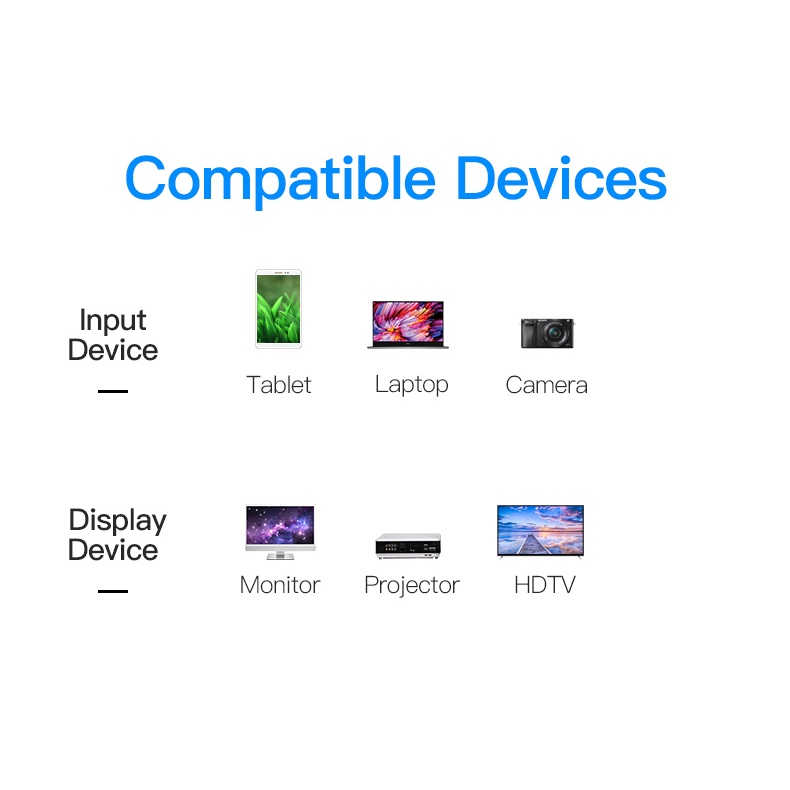 Compatible Devices

Input Device

Tablet

Laptop

Camera

Display Device

Monitor

Projector

HDTV